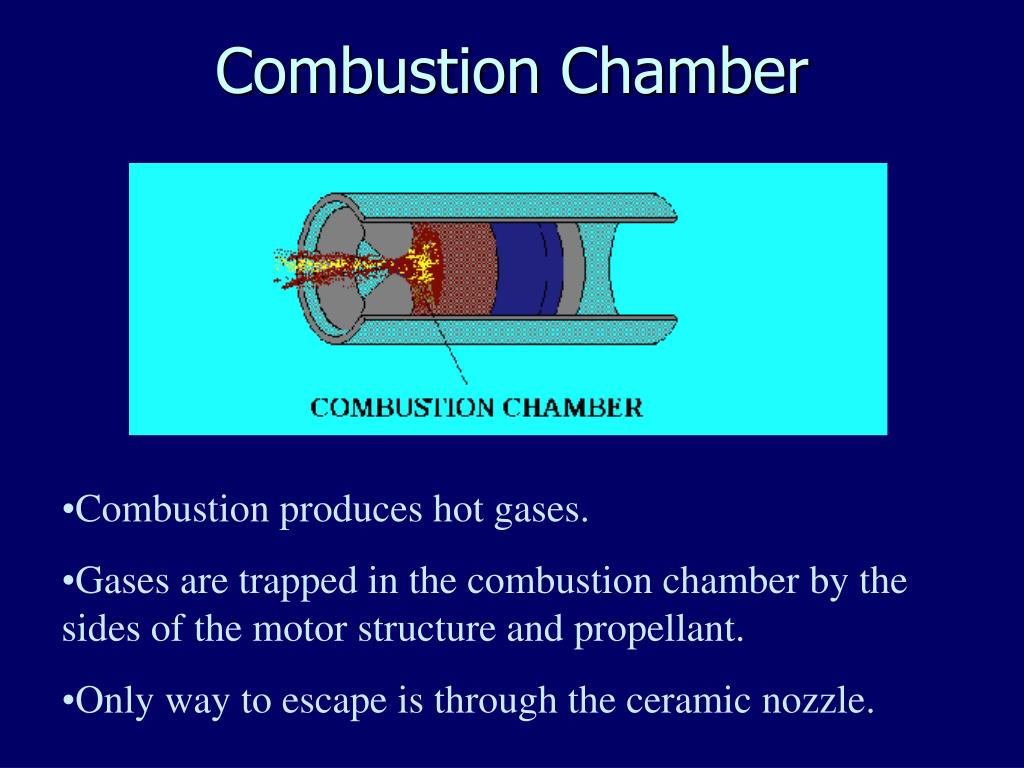 Combustion Chamber

COMBUSTION CHAMBER

•Combustion produces hot gases.

•Gases are trapped in the combustion chamber by the sides of the motor structure and propellant.

•Only way to escape is through the ceramic nozzle.